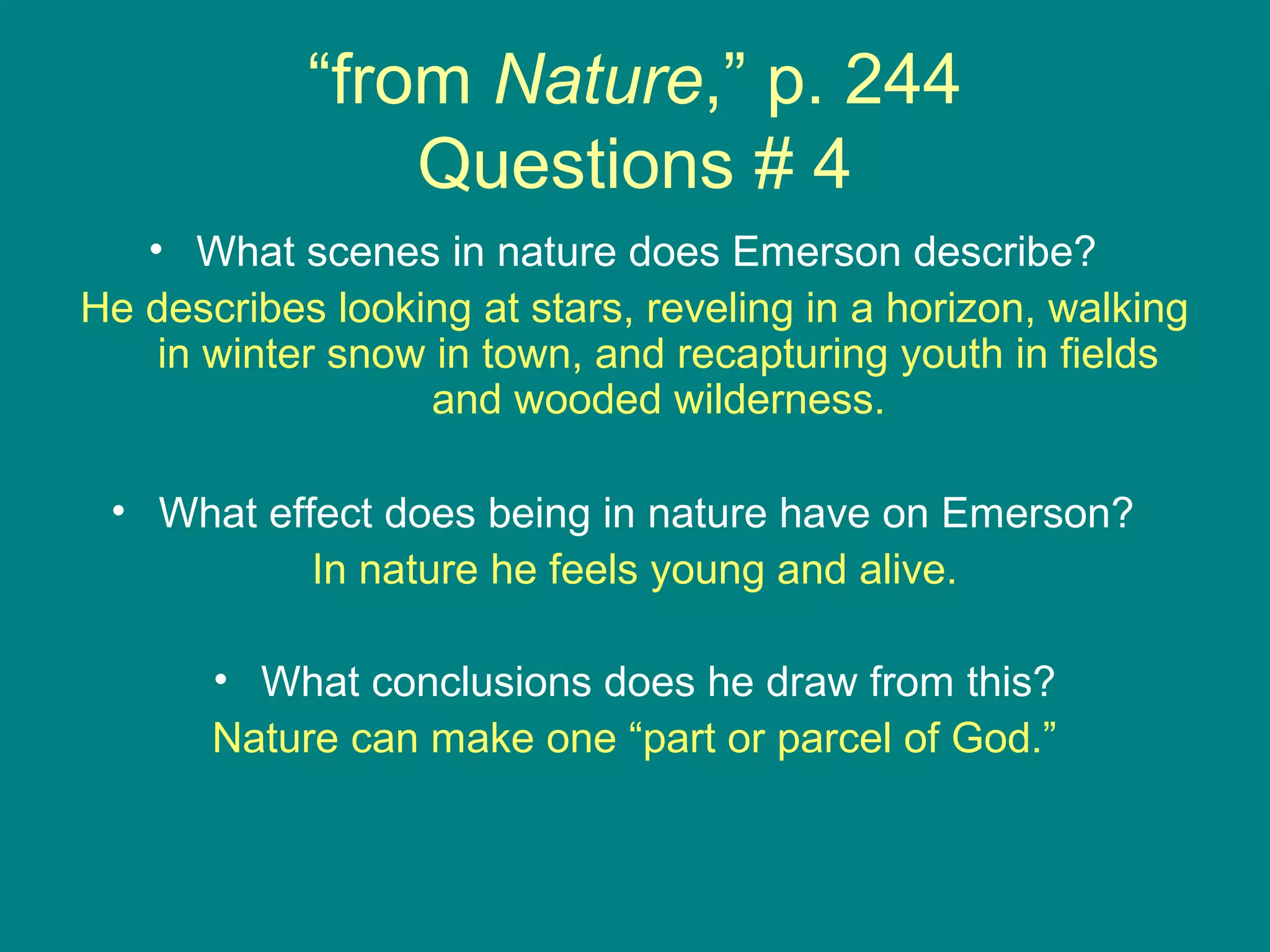 “from Nature,” p. 244
Questions # 4

• What scenes in nature does Emerson describe?

He describes looking at stars, reveling in a horizon, walking in winter snow in town, and recapturing youth in fields and wooded wilderness.

• What effect does being in nature have on Emerson?

In nature he feels young and alive.

• What conclusions does he draw from this?

Nature can make one “part or parcel of God.”